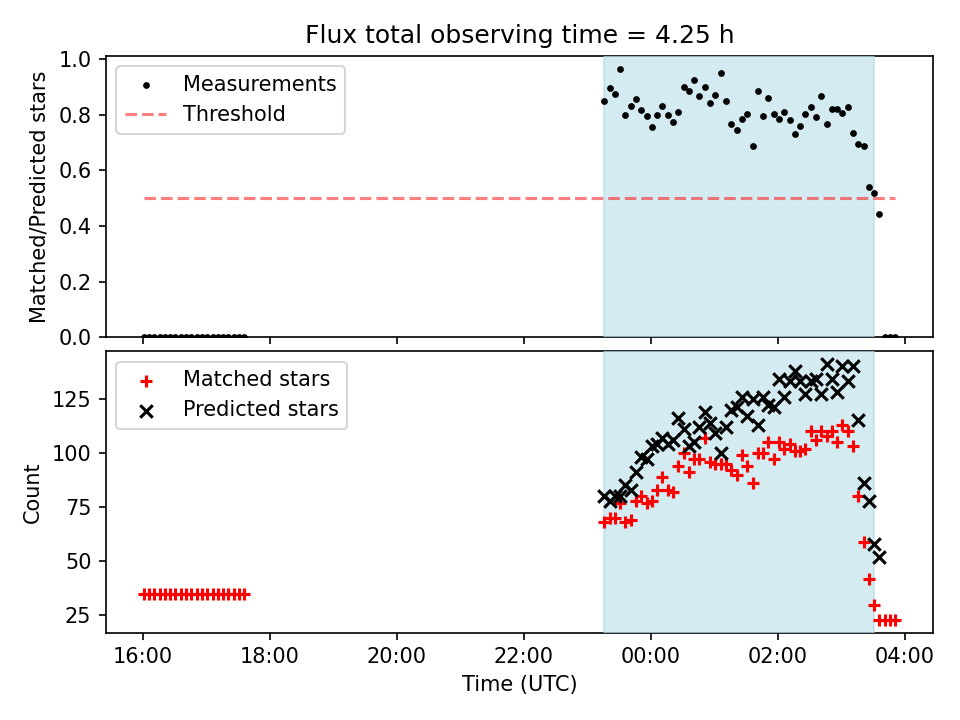 Flux total observing time = 4.25 h

Measurements
Threshold

Matched/Predicted stars

1.0
0.8
0.6
0.4
0.2
0.0

Matched stars
Predicted stars

Count

125
100
75
50
25

16:00
18:00
20:00
22:00
00:00
02:00
04:00

Time (UTC)